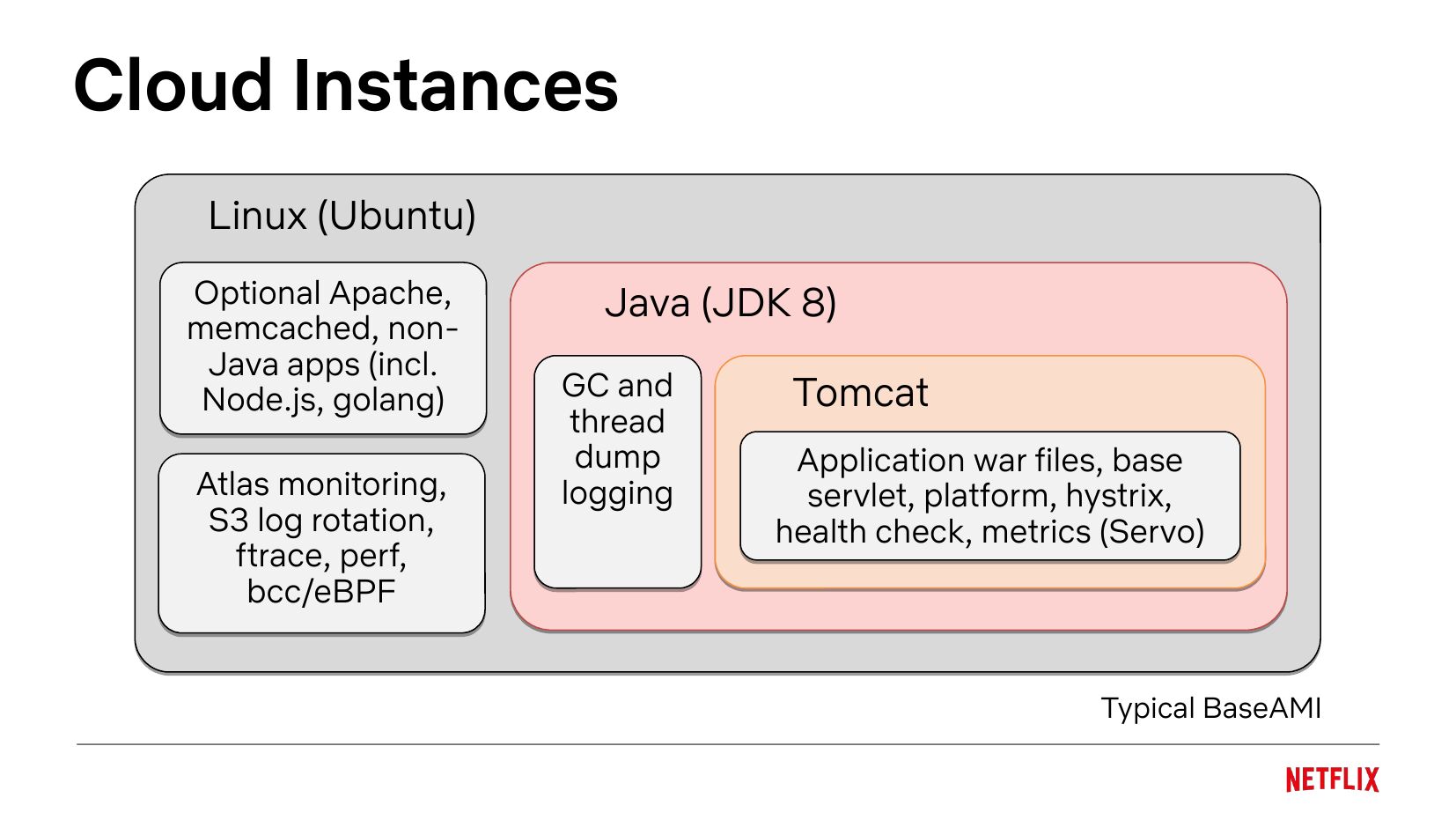 Cloud Instances

Linux (Ubuntu)

Optional Apache, memcached, non-Java apps (incl. Node.js, golang)

Atlas monitoring, S3 log rotation, ftrace, perf, bcc/eBPF

Java (JDK 8)

GC and thread dump logging

Tomcat

Application war files, base servlet, platform, hystrix, health check, metrics (Servo)

Typical BaseAMI

NETFLIX